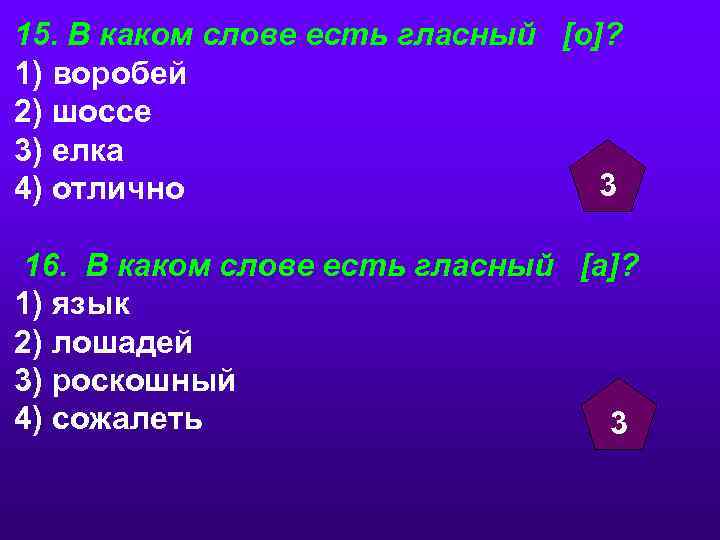 15. В каком слове есть гласный [о]?
1) воробей
2) шоссе
3) елка
4) отлично

3

16. В каком слове есть гласный [а]?
1) язык
2) лошадей
3) роскошный
4) сожалеть

3